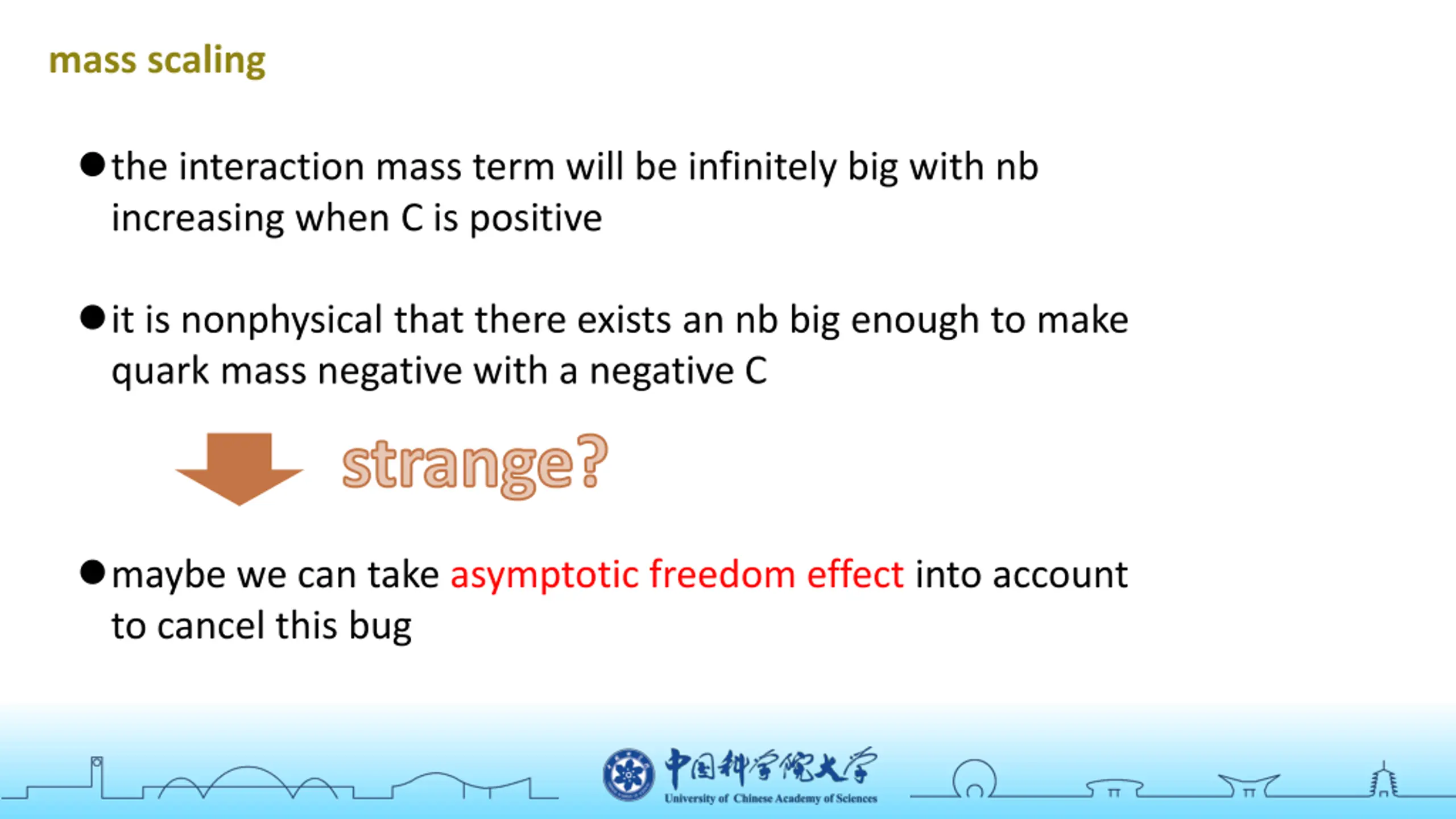 mass scaling

●the interaction mass term will be infinitely big with nb increasing when C is positive

●it is nonphysical that there exists an nb big enough to make quark mass negative with a negative C

strange?

●maybe we can take asymptotic freedom effect into account to cancel this bug

中国科学院大学
University of Chinese Academy of Sciences